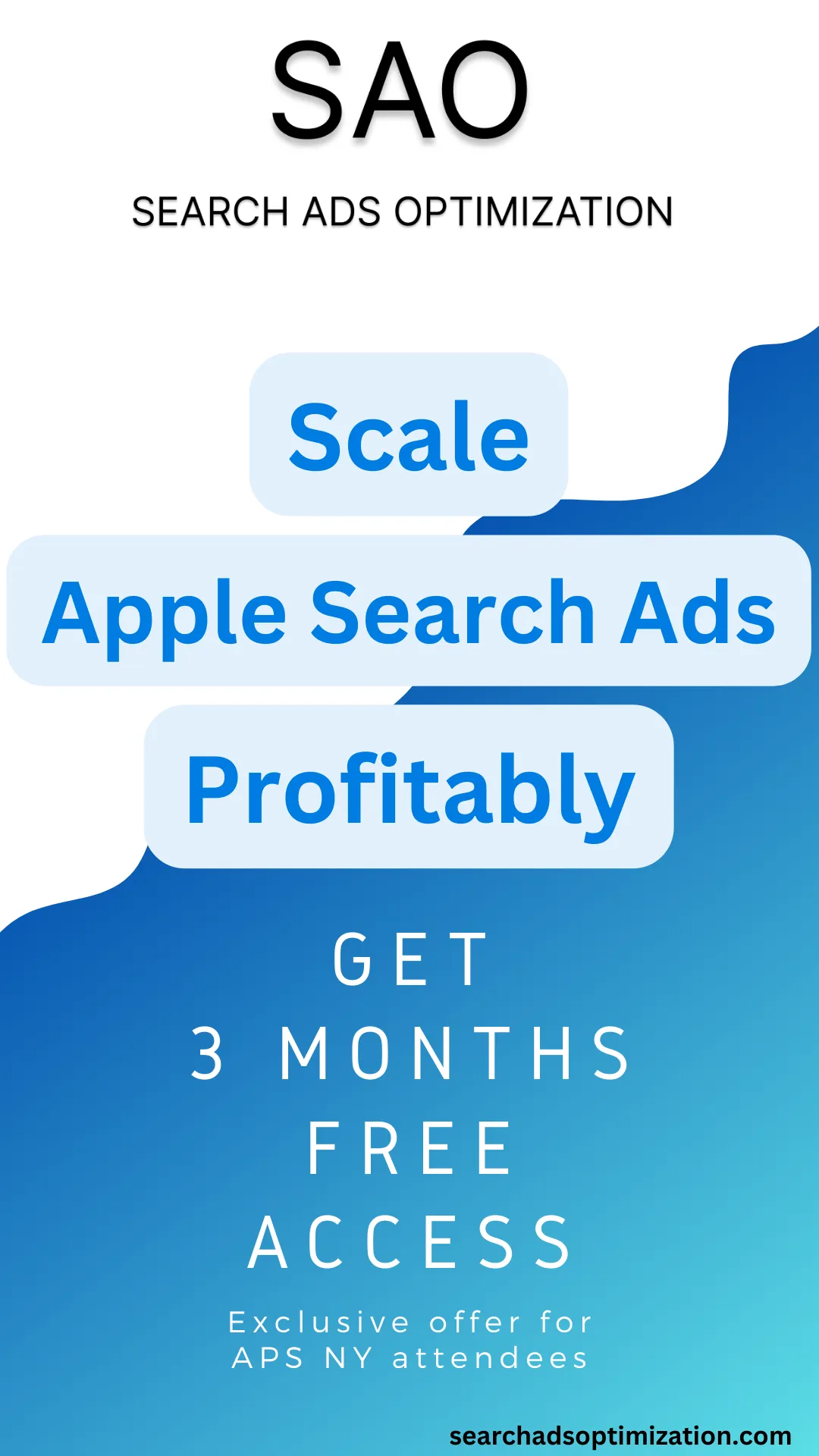 SAO

SEARCH ADS OPTIMIZATION

Scale

Apple Search Ads

Profitably

GET
3 MONTHS
FREE
ACCESS

Exclusive offer for APS NY attendees

searchadsoptimization.com